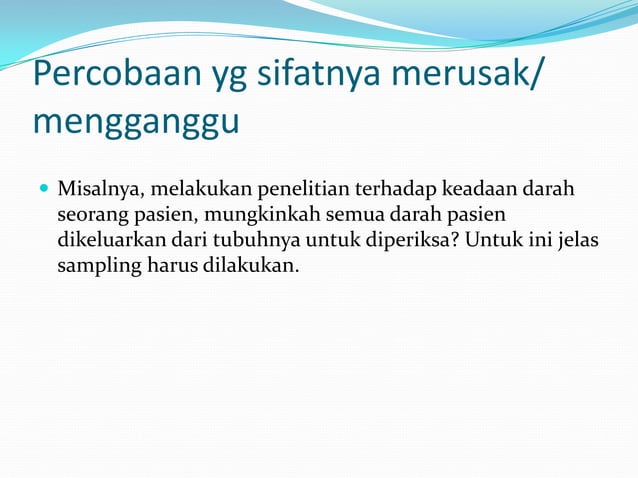 Percobaan yg sifatnya merusak/ mengganggu

Misalnya, melakukan penelitian terhadap keadaan darah seorang pasien, mungkinkah semua darah pasien dikeluarkan dari tubuhnya untuk diperiksa? Untuk ini jelas sampling harus dilakukan.